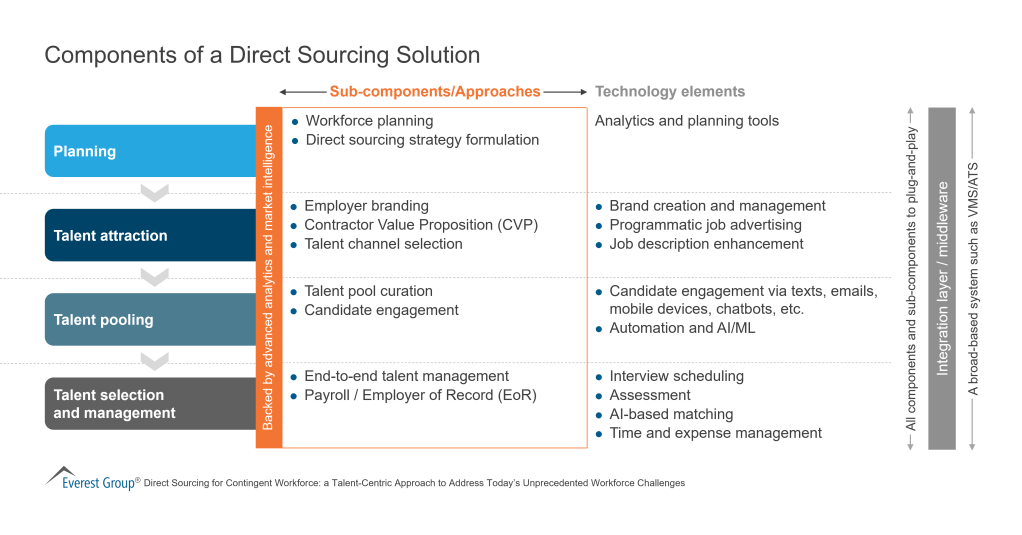 Components of a Direct Sourcing Solution

Sub-components/Approaches

Technology elements

Planning

Talent attraction

Talent pooling

Talent selection and management

Backed by advanced analytics and market intelligence

- Workforce planning
- Direct sourcing strategy formulation

Analytics and planning tools

- Employer branding
- Contractor Value Proposition (CVP)
- Talent channel selection

- Brand creation and management
- Programmatic job advertising
- Job description enhancement

- Talent pool curation
- Candidate engagement

- Candidate engagement via texts, emails, mobile devices, chatbots, etc.
- Automation and AI/ML

- End-to-end talent management
- Payroll / Employer of Record (EoR)

- Interview scheduling
- Assessment
- AI-based matching
- Time and expense management

All components and sub-components to plug-and-play

Integration layer / middleware

A broad-based system such as VMS/ATS

Everest Group® Direct Sourcing for Contingent Workforce: a Talent-Centric Approach to Address Today's Unprecedented Workforce Challenges